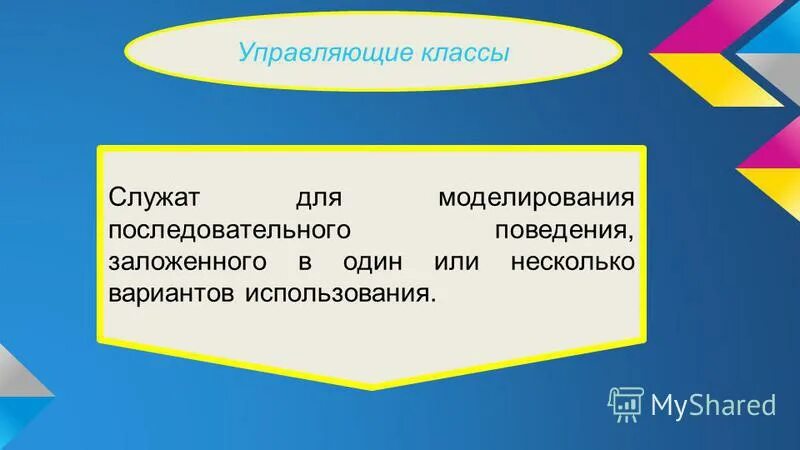 Управляющие классы

Служат для моделирования последовательного поведения, заложенного в один или несколько вариантов использования.

MyShared